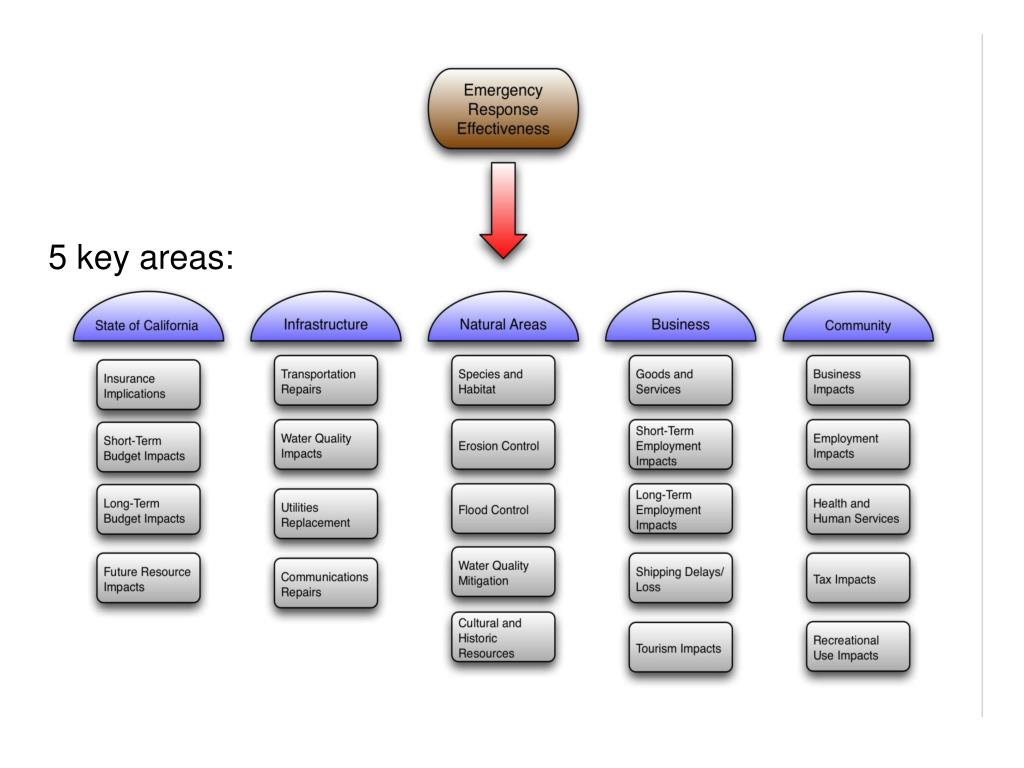 Emergency Response Effectiveness

5 key areas:

State of California

Insurance Implications

Short-Term Budget Impacts

Long-Term Budget Impacts

Future Resource Impacts

Infrastructure

Transportation Repairs

Water Quality Impacts

Utilities Replacement

Communications Repairs

Natural Areas

Species and Habitat

Erosion Control

Flood Control

Water Quality Mitigation

Cultural and Historic Resources

Business

Goods and Services

Short-Term Employment Impacts

Long-Term Employment Impacts

Shipping Delays/ Loss

Tourism Impacts

Community

Business Impacts

Employment Impacts

Health and Human Services

Tax Impacts

Recreational Use Impacts